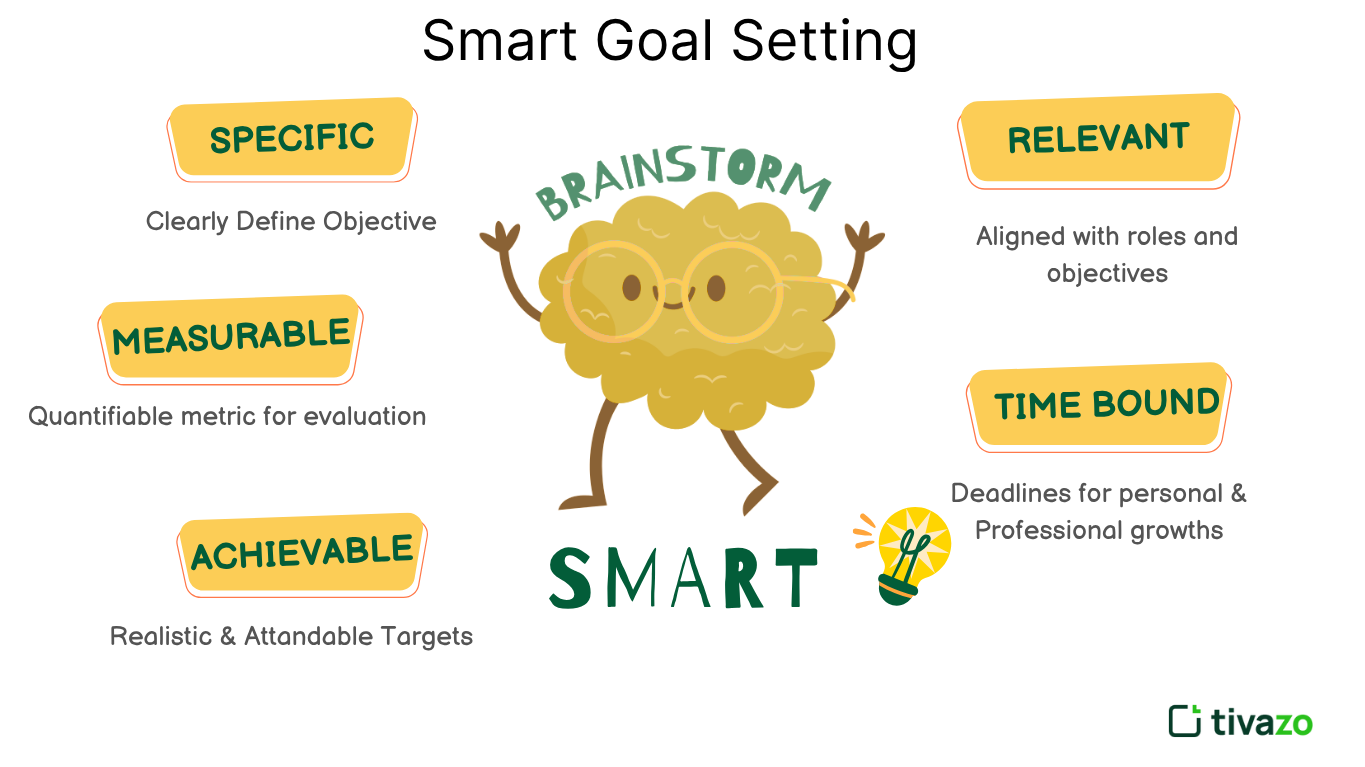 Smart Goal Setting

SPECIFIC

Clearly Define Objective

MEASURABLE

Quantifiable metric for evaluation

ACHIEVABLE

Realistic & Attandable Targets

BRAINSTORM

SMART

RELEVANT

Aligned with roles and objectives

TIME BOUND

Deadlines for personal & Professional growths

tivazo